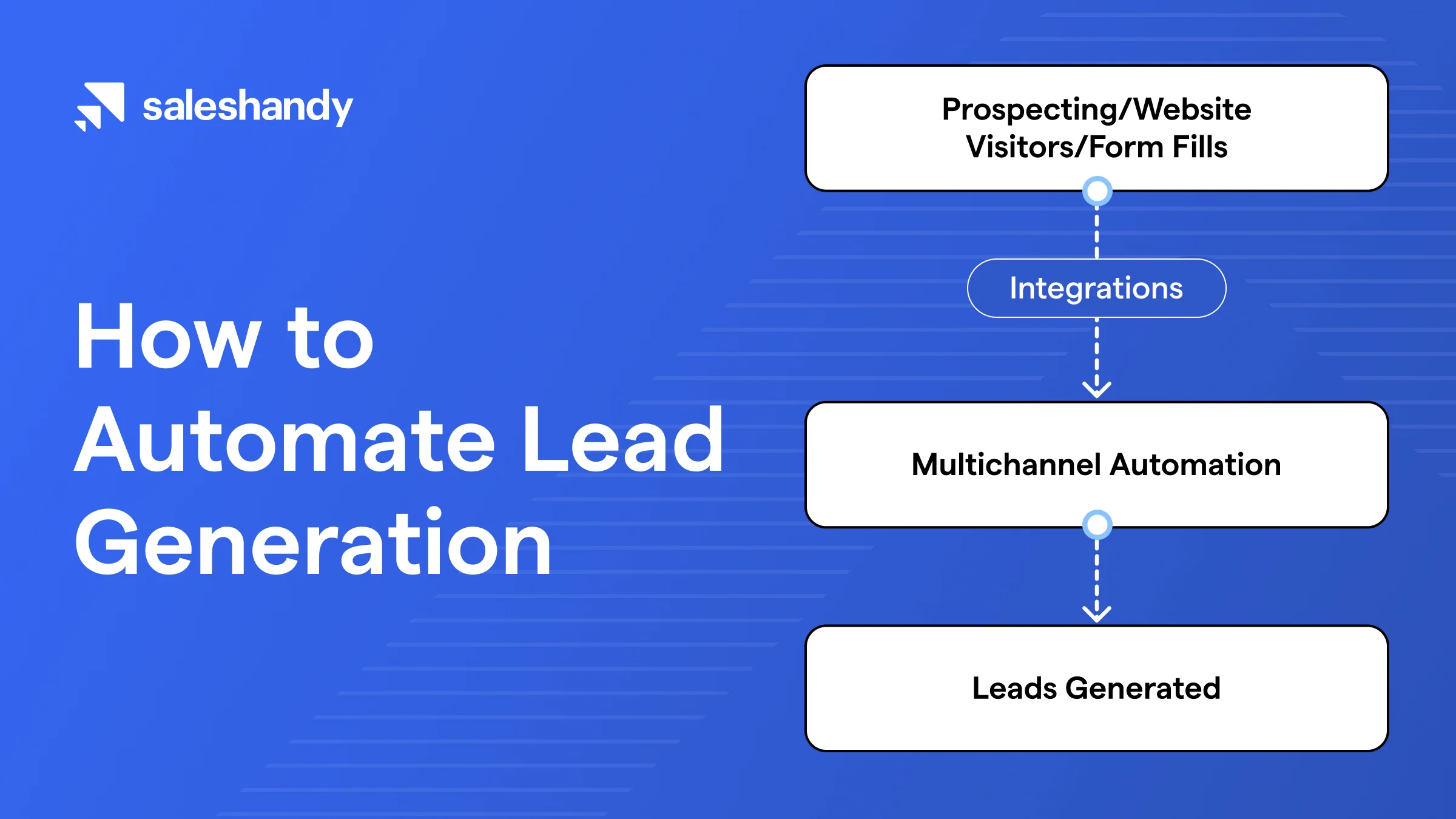 saleshandy

How to Automate Lead Generation

Prospecting/Website Visitors/Form Fills

Integrations

Multichannel Automation

Leads Generated